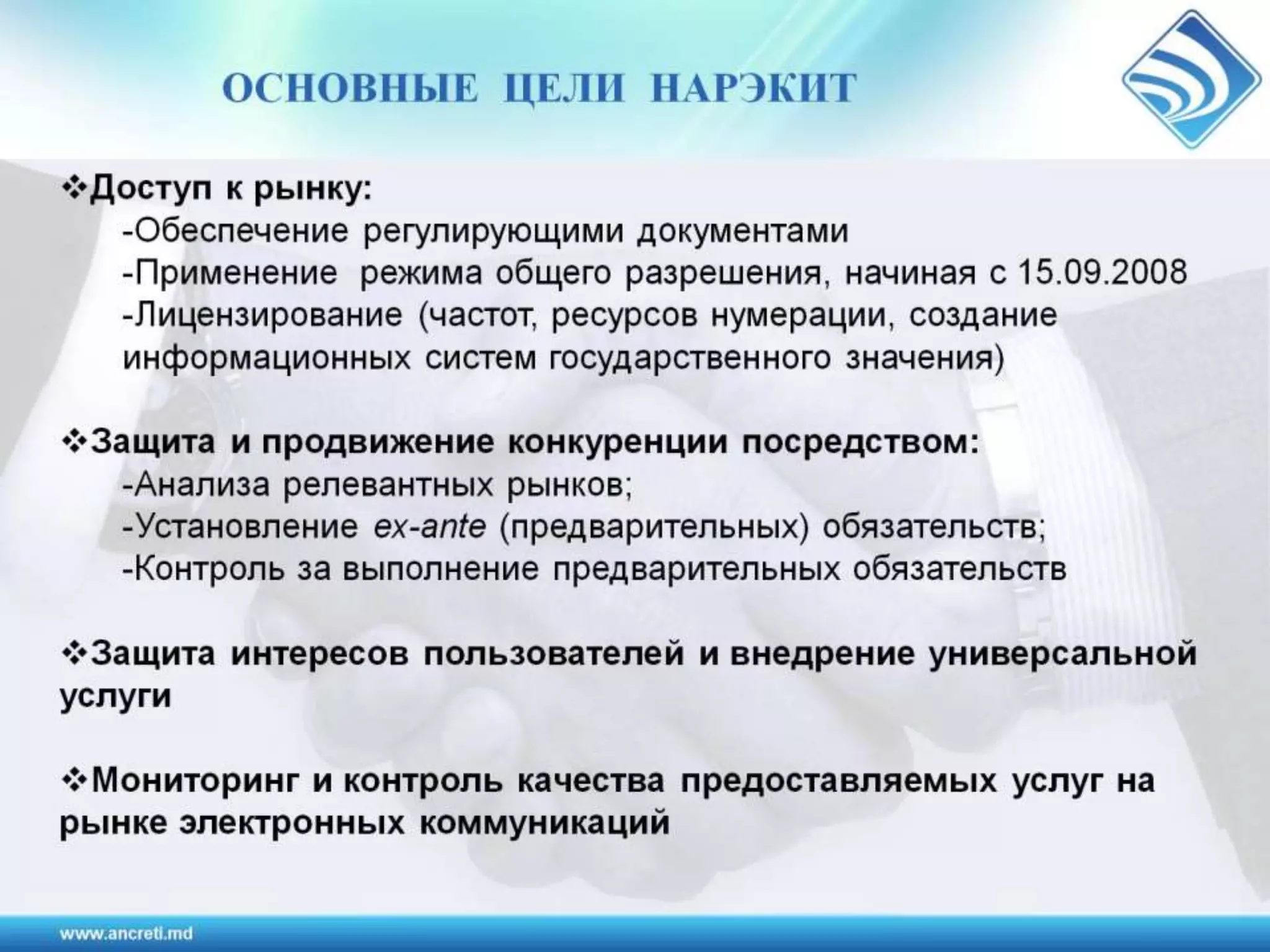 ОСНОВНЫЕ ЦЕЛИ НАРЭКИТ

❖Доступ к рынку:
-Обеспечение регулирующими документами
-Применение режима общего разрешения, начиная с 15.09.2008
-Лицензирование (частот, ресурсов нумерации, создание информационных систем государственного значения)

❖Защита и продвижение конкуренции посредством:
-Анализа релевантных рынков;
-Установление ex-ante (предварительных) обязательств;
-Контроль за выполнение предварительных обязательств

❖Защита интересов пользователей и внедрение универсальной услуги

❖Мониторинг и контроль качества предоставляемых услуг на рынке электронных коммуникаций

www.ancreti.md